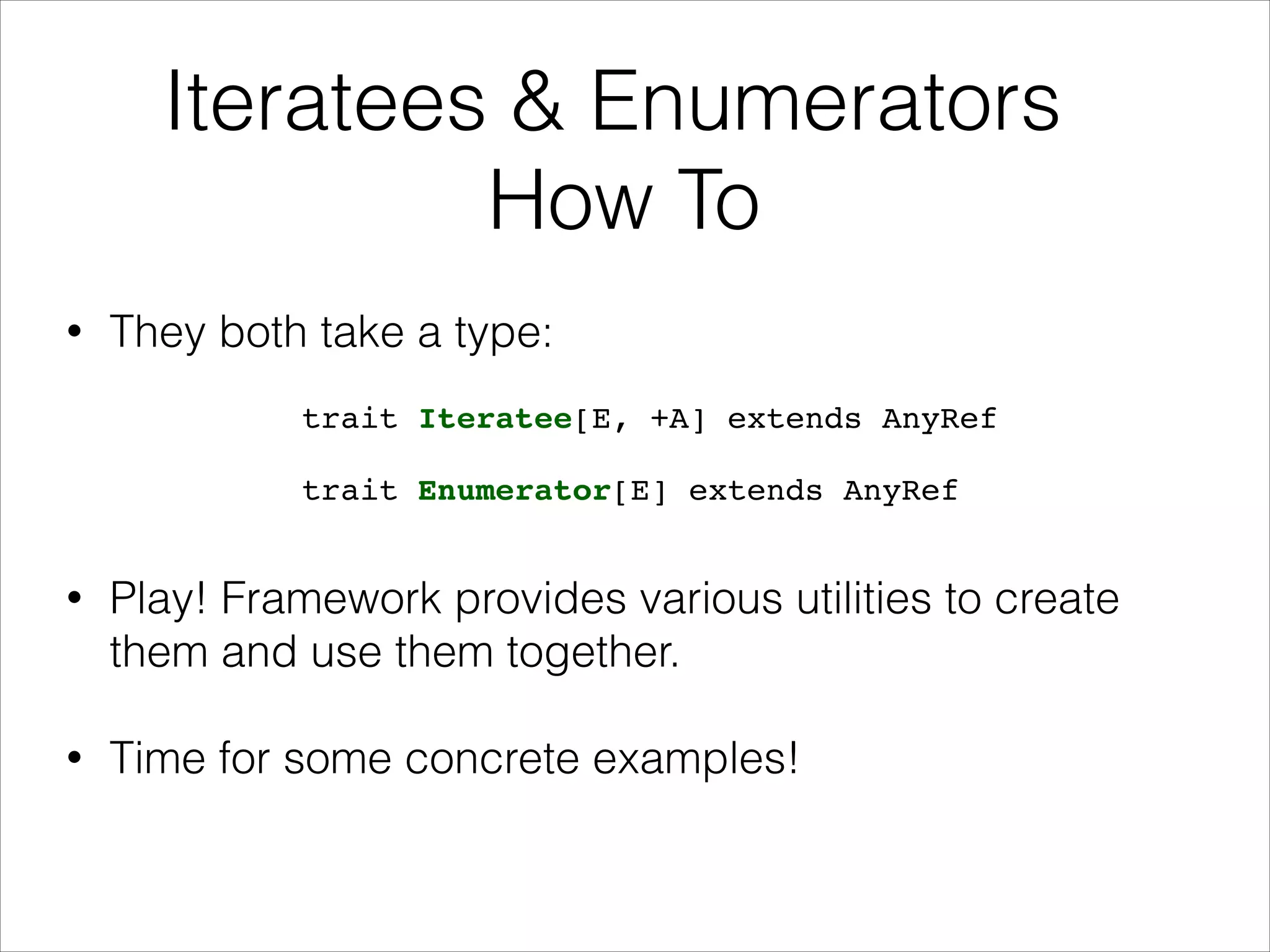 Iteratees & Enumerators
How To

• They both take a type:

trait Iteratee[E, +A] extends AnyRef

trait Enumerator[E] extends AnyRef

• Play! Framework provides various utilities to create them and use them together.

• Time for some concrete examples!